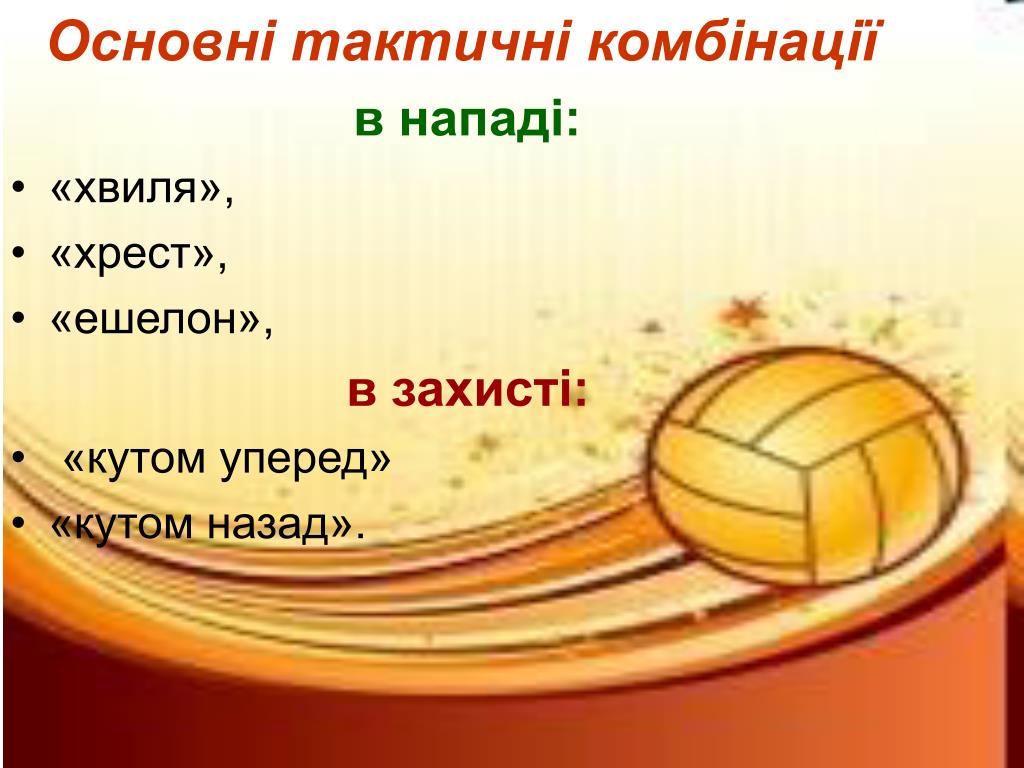 Основні тактичні комбінації

в нападі:

• «хвиля»,
• «хрест»,
• «ешелон»,

в захисті:

• «кутом уперед»
• «кутом назад».